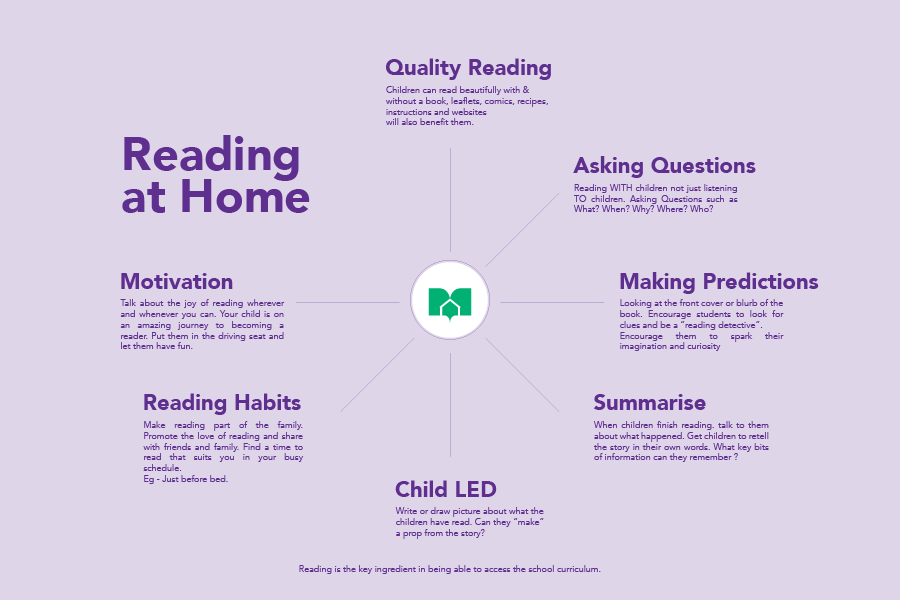 Reading at Home

Quality Reading
Children can read beautifully with & without a book, leaflets, comics, recipes, instructions and websites will also benefit them.

Asking Questions
Reading WITH children not just listening TO children. Asking Questions such as What? When? Why? Where? Who?

Making Predictions
Looking at the front cover or blurb of the book. Encourage students to look for clues and be a "reading detective". Encourage them to spark their imagination and curiosity

Summarise
When children finish reading. talk to them about what happened. Get children to retell the story in their own words. What key bits of information can they remember ?

Child LED
Write or draw picture about what the children have read. Can they "make" a prop from the story?

Reading Habits
Make reading part of the family. Promote the love of reading and share with friends and family. Find a time to read that suits you in your busy schedule.
Eg - Just before bed.

Motivation
Talk about the joy of reading wherever and whenever you can. Your child is on an amazing journey to becoming a reader. Put them in the driving seat and let them have fun.

Reading is the key ingredient in being able to access the school curriculum.